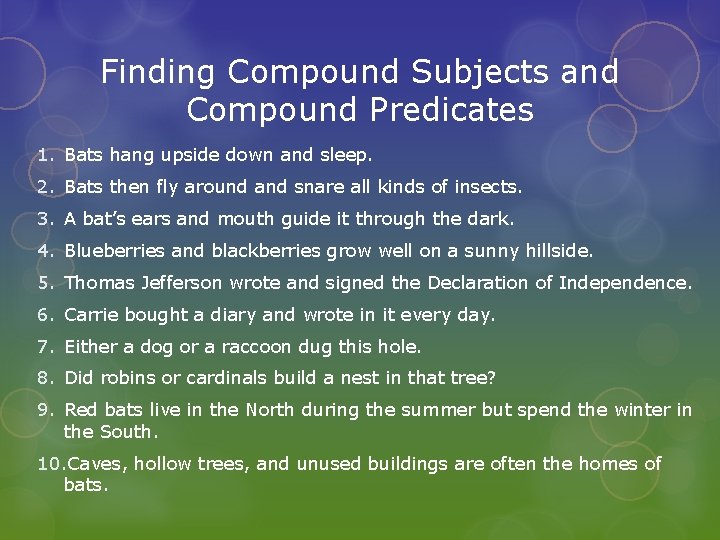 Finding Compound Subjects and Compound Predicates

1. Bats hang upside down and sleep.
2. Bats then fly around and snare all kinds of insects.
3. A bat's ears and mouth guide it through the dark.
4. Blueberries and blackberries grow well on a sunny hillside.
5. Thomas Jefferson wrote and signed the Declaration of Independence.
6. Carrie bought a diary and wrote in it every day.
7. Either a dog or a raccoon dug this hole.
8. Did robins or cardinals build a nest in that tree?
9. Red bats live in the North during the summer but spend the winter in the South.
10. Caves, hollow trees, and unused buildings are often the homes of bats.